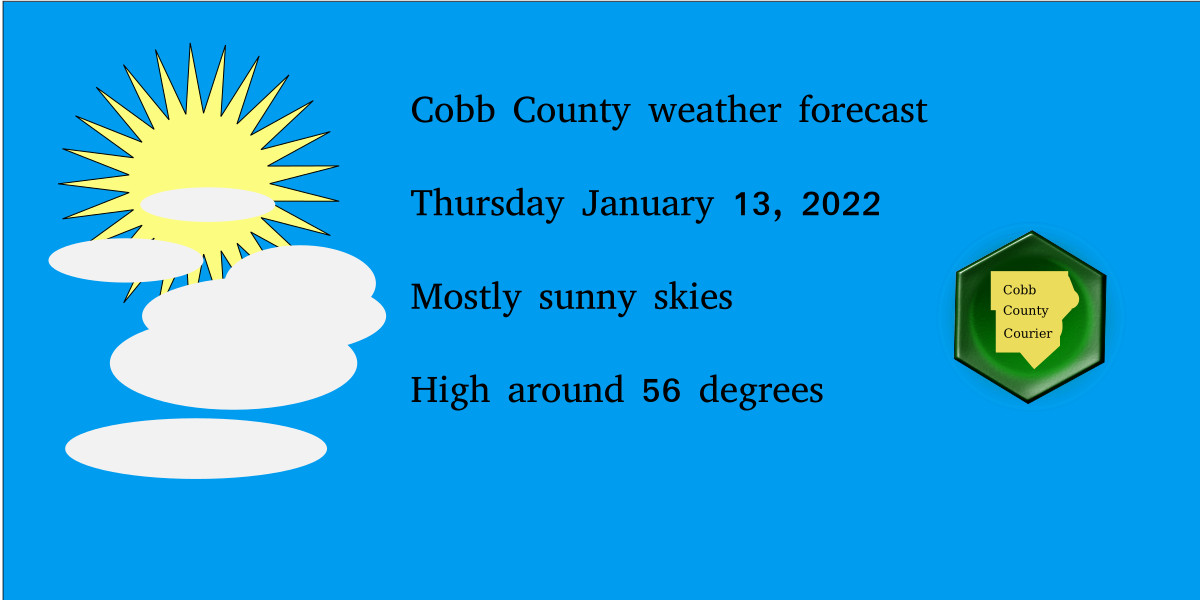 Cobb County weather forecast

Thursday January 13, 2022

Mostly sunny skies

High around 56 degrees

Cobb County Courier